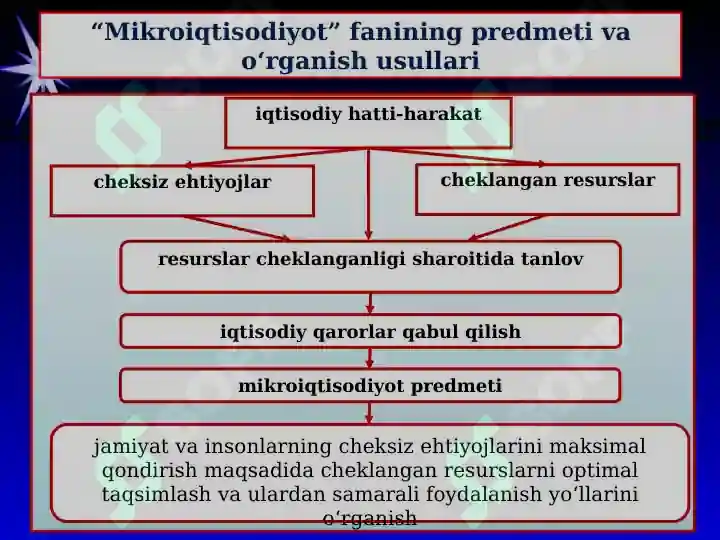 “Mikroiqtisodiyot” fanining predmeti va o‘rganish usullari

iqtisodiy hatti-harakat

cheksiz ehtiyojlar

cheklangan resurslar

resurslar cheklanganligi sharoitida tanlov

iqtisodiy qarorlar qabul qilish

mikroiqtisodiyot predmeti

jamiyat va insonlarning cheksiz ehtiyojlarini maksimal qondirish maqsadida cheklangan resurslarni optimal taqsimlash va ulardan samarali foydalanish yo‘llarini o‘rganish